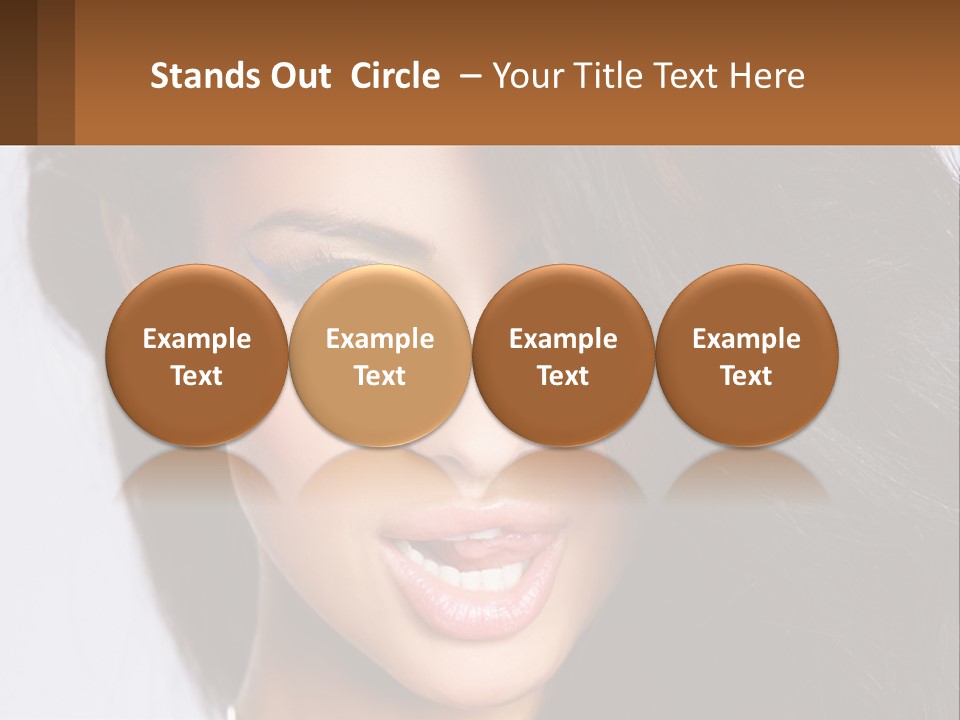 Stands Out Circle – Your Title Text Here

Example Text

Example Text

Example Text

Example Text